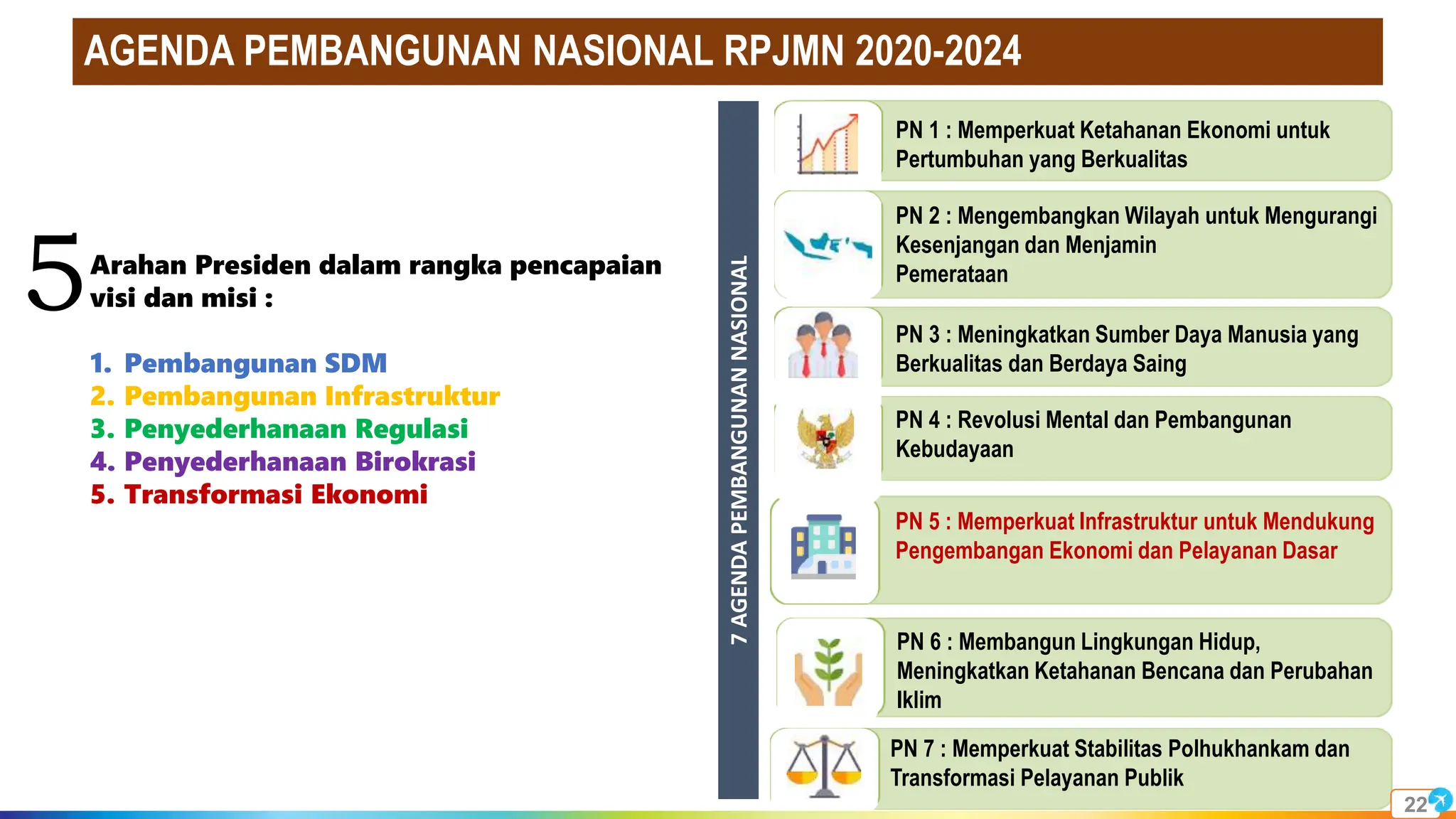 AGENDA PEMBANGUNAN NASIONAL RPJMN 2020-2024

5 Arahan Presiden dalam rangka pencapaian visi dan misi :

1. Pembangunan SDM
2. Pembangunan Infrastruktur
3. Penyederhanaan Regulasi
4. Penyederhanaan Birokrasi
5. Transformasi Ekonomi

7 AGENDA PEMBANGUNAN NASIONAL

PN 1 : Memperkuat Ketahanan Ekonomi untuk Pertumbuhan yang Berkualitas

PN 2 : Mengembangkan Wilayah untuk Mengurangi Kesenjangan dan Menjamin Pemerataan

PN 3 : Meningkatkan Sumber Daya Manusia yang Berkualitas dan Berdaya Saing

PN 4 : Revolusi Mental dan Pembangunan Kebudayaan

PN 5 : Memperkuat Infrastruktur untuk Mendukung Pengembangan Ekonomi dan Pelayanan Dasar

PN 6 : Membangun Lingkungan Hidup, Meningkatkan Ketahanan Bencana dan Perubahan Iklim

PN 7 : Memperkuat Stabilitas Polhukhankam dan Transformasi Pelayanan Publik

22